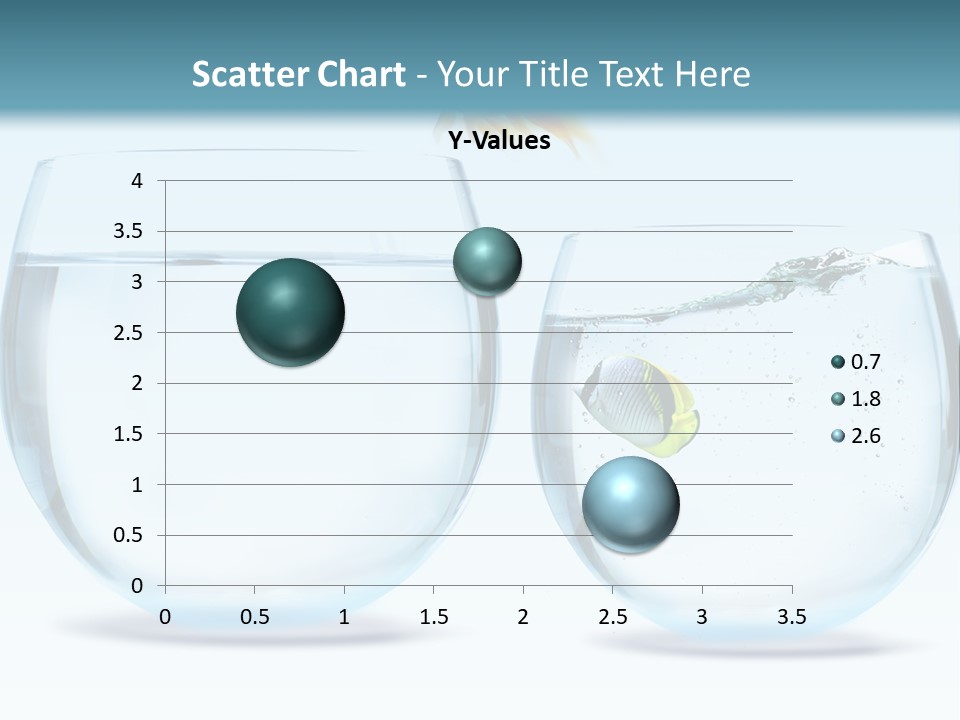 Scatter Chart - Your Title Text Here

Y-Values

4
3.5
3
2.5
2
1.5
1
0.5
0

0 0.5 1 1.5 2 2.5 3 3.5

0.7
1.8
2.6